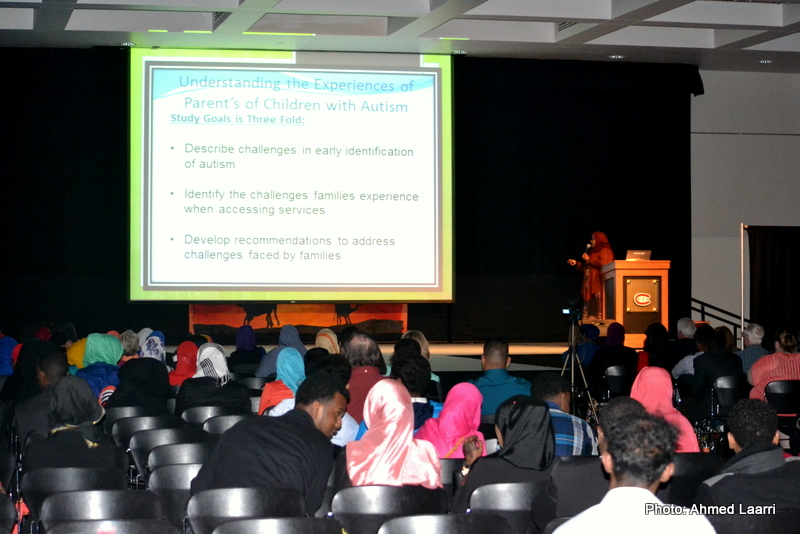 Understanding the Experiences of Parent's of Children with Autism

Study Goals is Three Fold:

• Describe challenges in early identification of autism

• Identify the challenges families experience when accessing services

• Develop recommendations to address challenges faced by families

Photo: Ahmed Laarri